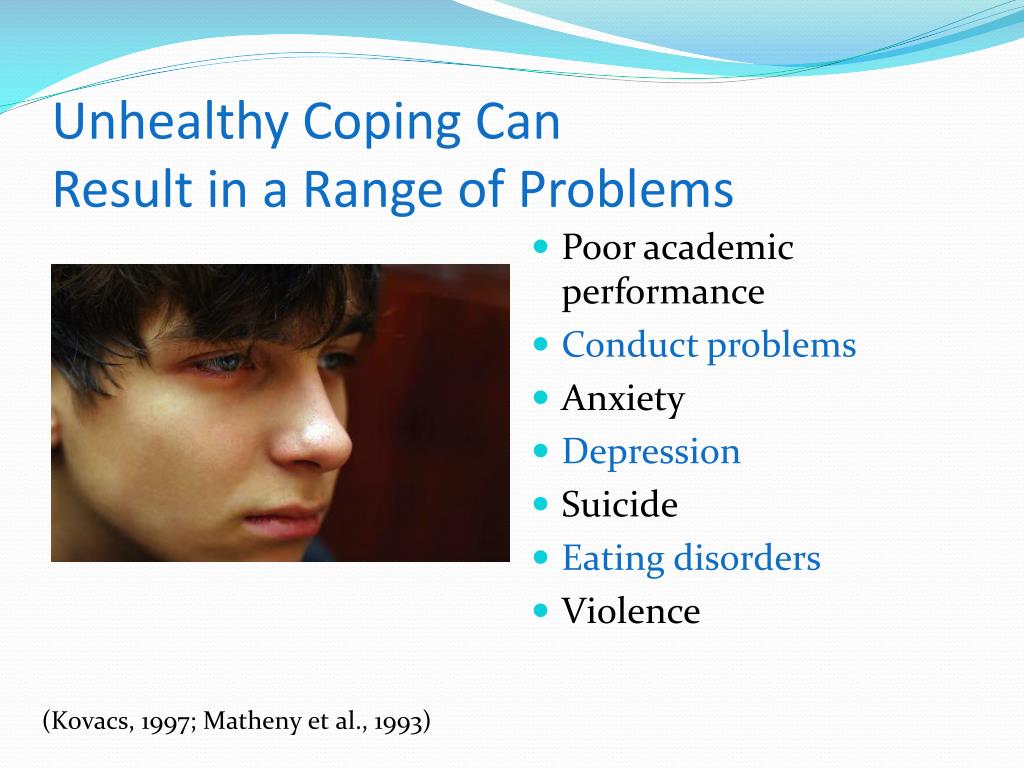 Unhealthy Coping Can
Result in a Range of Problems

- Poor academic performance
- Conduct problems
- Anxiety
- Depression
- Suicide
- Eating disorders
- Violence

(Kovacs, 1997; Matheny et al., 1993)